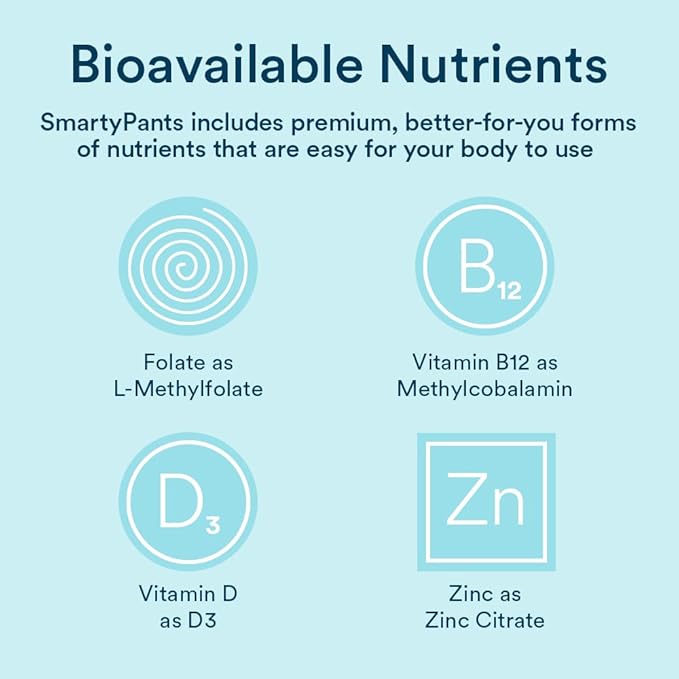 Bioavailable Nutrients

SmartyPants includes premium, better-for-you forms of nutrients that are easy for your body to use

Folate as L-Methylfolate

$B_{12}$

Vitamin B12 as Methylcobalamin

$D_3$

Vitamin D as D3

Zn

Zinc as Zinc Citrate